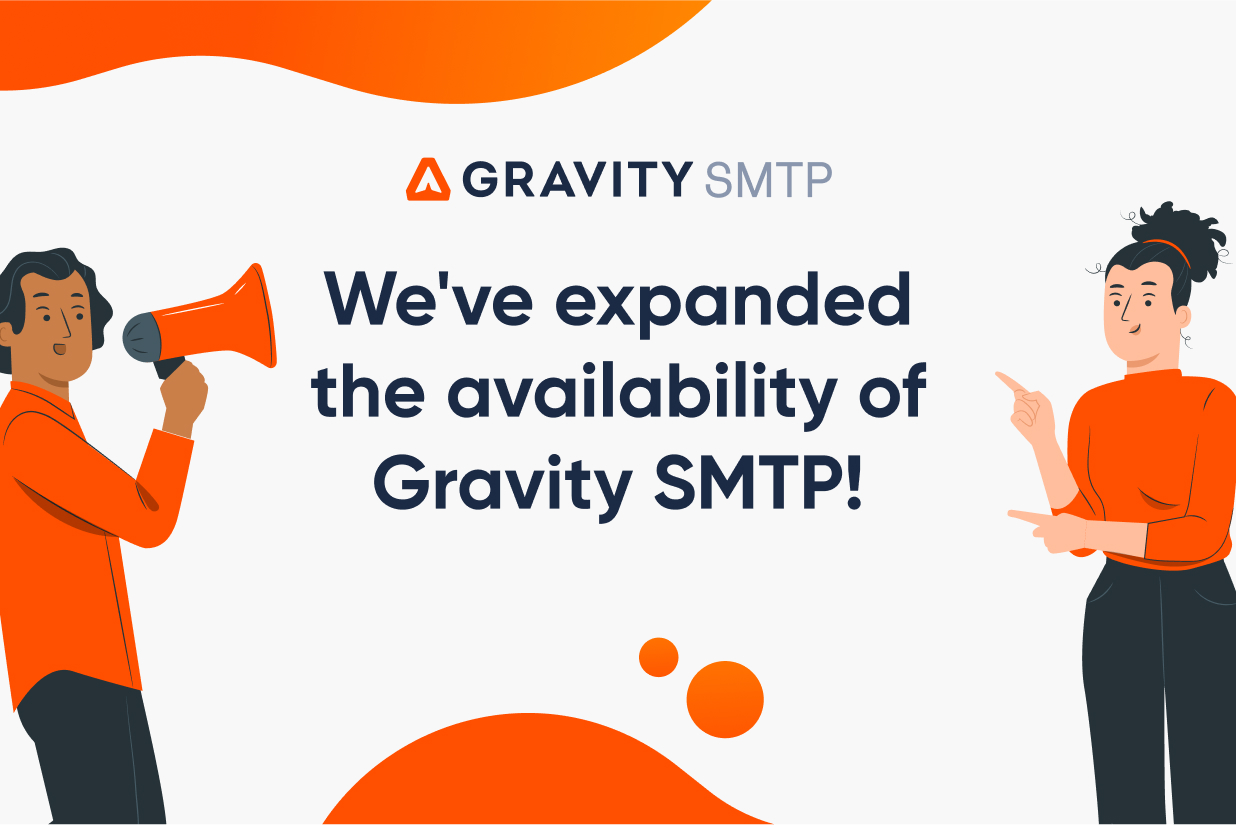 GRAVITY SMTP

We've expanded the availability of Gravity SMTP!